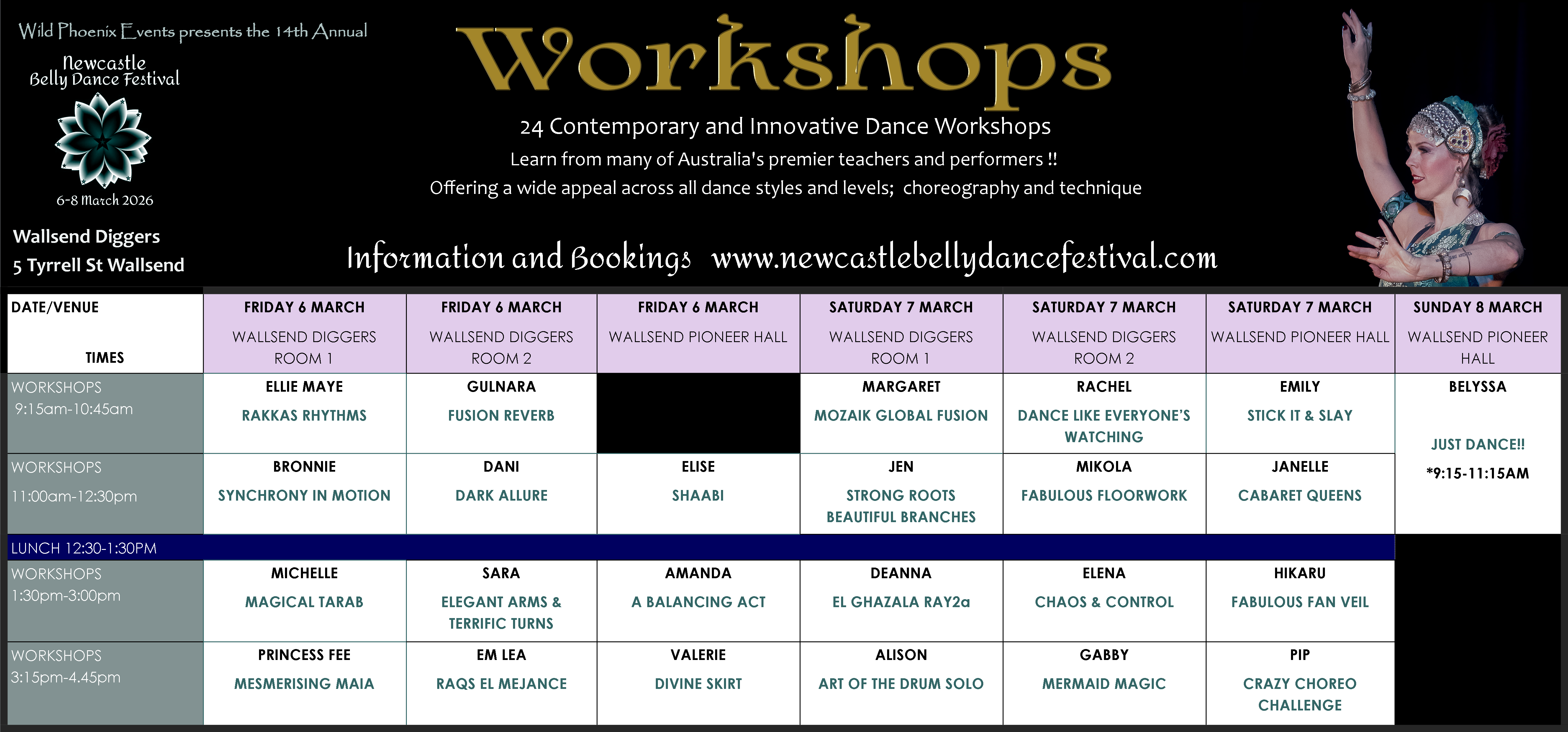 Wild Phoenix Events presents the 14th Annual

Newcastle Belly Dance Festival

6-8 March 2026

Wallsend Diggers
5 Tyrrell St Wallsend

Workshops

24 Contemporary and Innovative Dance Workshops
Learn from many of Australia's premier teachers and performers !!
Offering a wide appeal across all dance styles and levels; choreography and technique

Information and Bookings www.newcastlebellydancefestival.com

| DATE/VENUE TIMES | FRIDAY 6 MARCH WALLSEND DIGGERS ROOM 1 | FRIDAY 6 MARCH WALLSEND DIGGERS ROOM 2 | FRIDAY 6 MARCH WALLSEND PIONEER HALL | SATURDAY 7 MARCH WALLSEND DIGGERS ROOM 1 | SATURDAY 7 MARCH WALLSEND DIGGERS ROOM 2 | SATURDAY 7 MARCH WALLSEND PIONEER HALL | SUNDAY 8 MARCH WALLSEND PIONEER HALL |
|---|---|---|---|---|---|---|---|
| WORKSHOPS 9:15am-10:45am | ELLIE MAYE RAKKAS RHYTHMS | GULNARA FUSION REVERB | | MARGARET MOZAIK GLOBAL FUSION | RACHEL DANCE LIKE EVERYONE'S WATCHING | EMILY STICK IT & SLAY | BELYSSA JUST DANCE!! *9:15-11:15AM |
| WORKSHOPS 11:00am-12:30pm | BRONNIE SYNCHRONY IN MOTION | DANI DARK ALLURE | ELISE SHAABI | JEN STRONG ROOTS BEAUTIFUL BRANCHES | MIKOLA FABULOUS FLOORWORK | JANELLE CABARET QUEENS | |
| LUNCH 12:30-1:30PM | | | | | | | |
| WORKSHOPS 1:30pm-3:00pm | MICHELLE MAGICAL TARAB | SARA ELEGANT ARMS & TERRIFIC TURNS | AMANDA A BALANCING ACT | DEANNA EL GHAZALA RAY2a | ELENA CHAOS & CONTROL | HIKARU FABULOUS FAN VEIL | |
| WORKSHOPS 3:15pm-4.45pm | PRINCESS FEE MESMERISING MAIA | EM LEA RAQS EL MEJANCE | VALERIE DIVINE SKIRT | ALISON ART OF THE DRUM SOLO | GABBY MERMAID MAGIC | PIP CRAZY CHOREO CHALLENGE | |